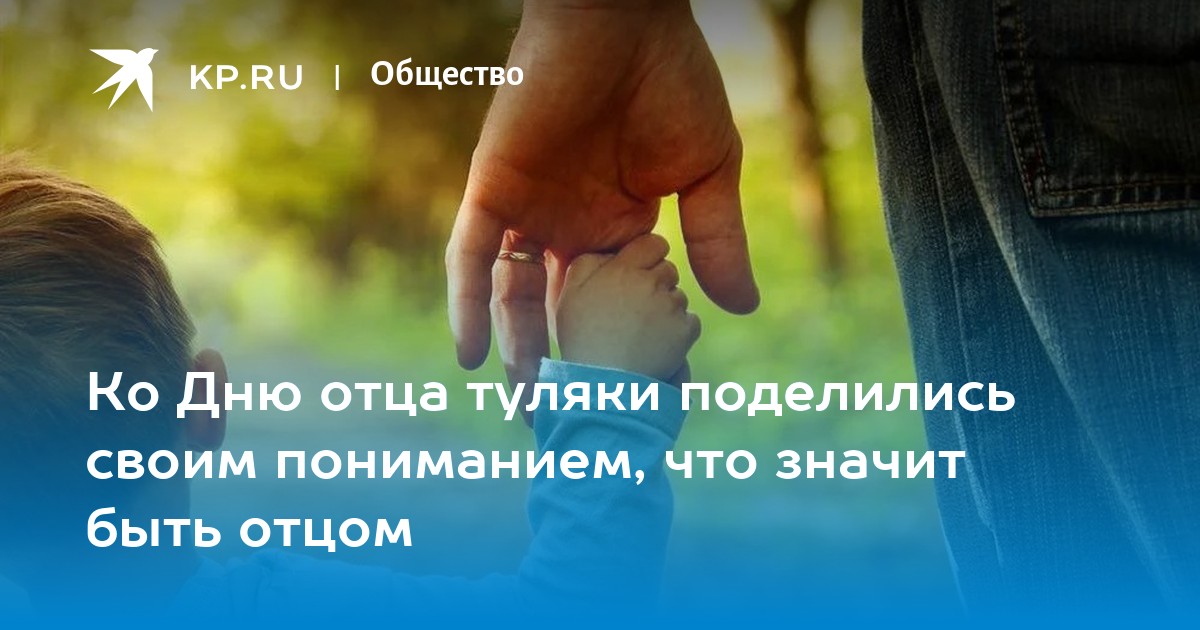 KP.RU | Общество

Ко Дню отца туляки поделились своим пониманием, что значит быть отцом